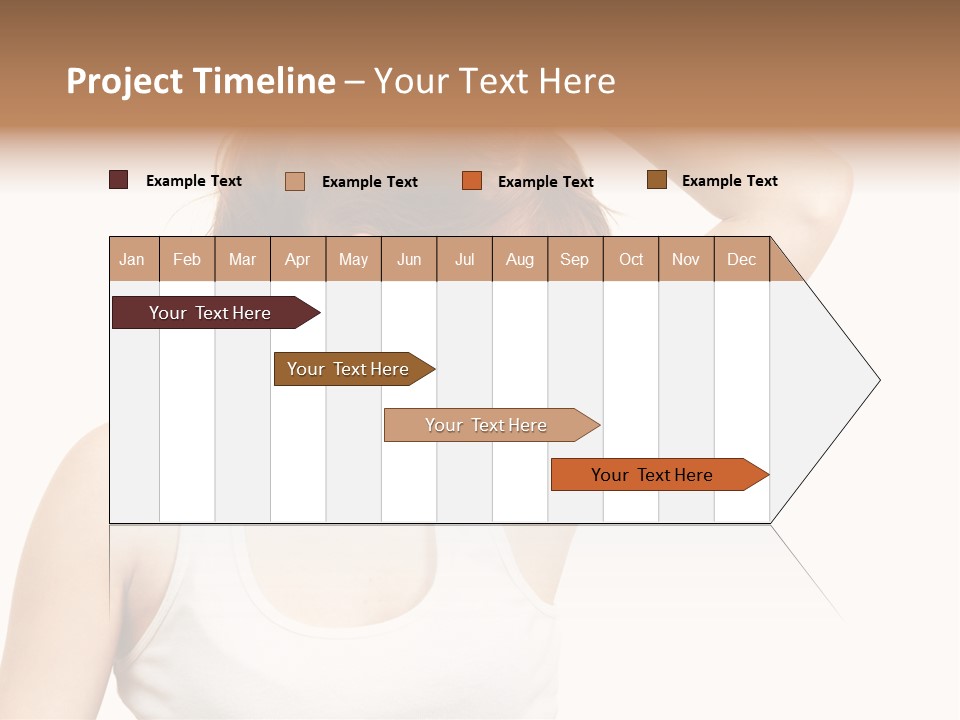 Project Timeline – Your Text Here

Example Text
Example Text
Example Text
Example Text

| Jan | Feb | Mar | Apr | May | Jun | Jul | Aug | Sep | Oct | Nov | Dec |
|---|---|---|---|---|---|---|---|---|---|---|---|

Your Text Here
Your Text Here
Your Text Here
Your Text Here